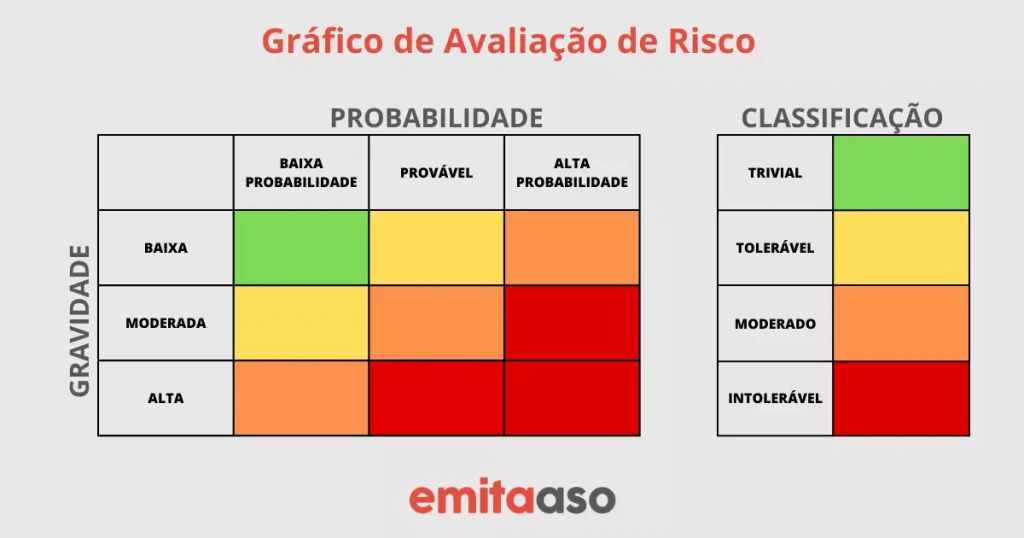 Gráfico de Avaliação de Risco

PROBABILIDADE

GRAVIDADE

| | BAIXA PROBABILIDADE | PROVÁVEL | ALTA PROBABILIDADE |
|---|---|---|---|
| BAIXA | | | |
| MODERADA | | | |
| ALTA | | | |

CLASSIFICAÇÃO

| TRIVIAL | |
|---|---|
| TOLERÁVEL | |
| MODERADO | |
| INTOLERÁVEL | |

emitaaso